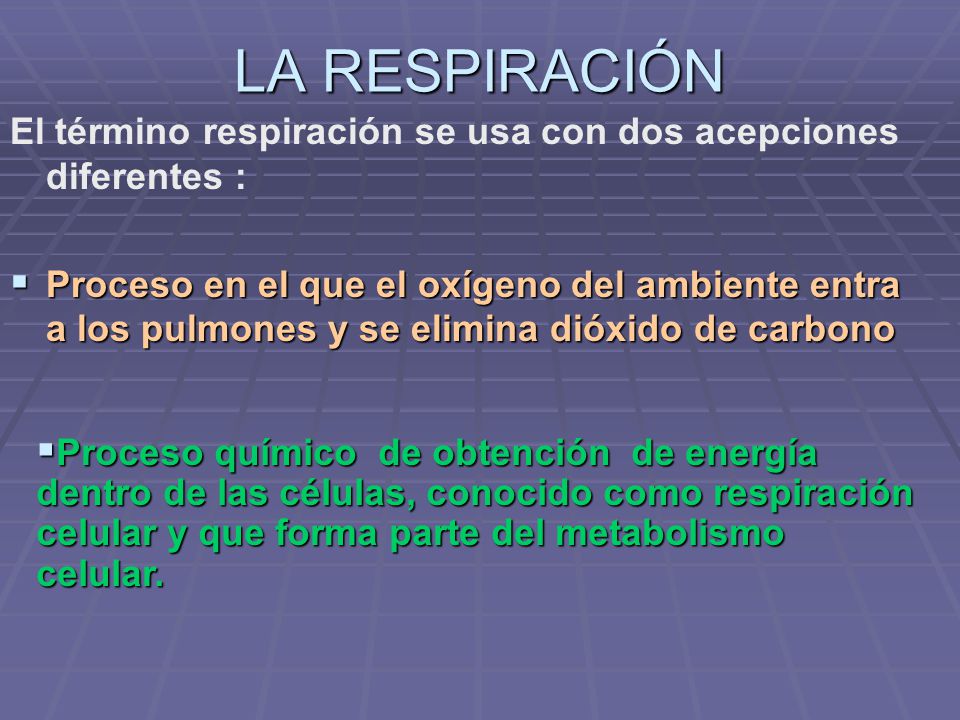 LA RESPIRACIÓN

El término respiración se usa con dos acepciones diferentes :

▪ Proceso en el que el oxígeno del ambiente entra a los pulmones y se elimina dióxido de carbono

▪Proceso químico de obtención de energía dentro de las células, conocido como respiración celular y que forma parte del metabolismo celular.